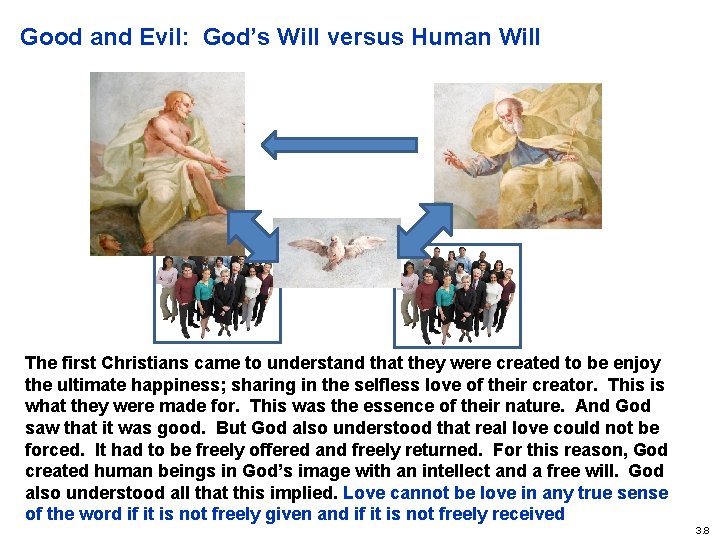 Good and Evil: God's Will versus Human Will

The first Christians came to understand that they were created to be enjoy the ultimate happiness; sharing in the selfless love of their creator. This is what they were made for. This was the essence of their nature. And God saw that it was good. But God also understood that real love could not be forced. It had to be freely offered and freely returned. For this reason, God created human beings in God's image with an intellect and a free will. God also understood all that this implied. Love cannot be love in any true sense of the word if it is not freely given and if it is not freely received

38